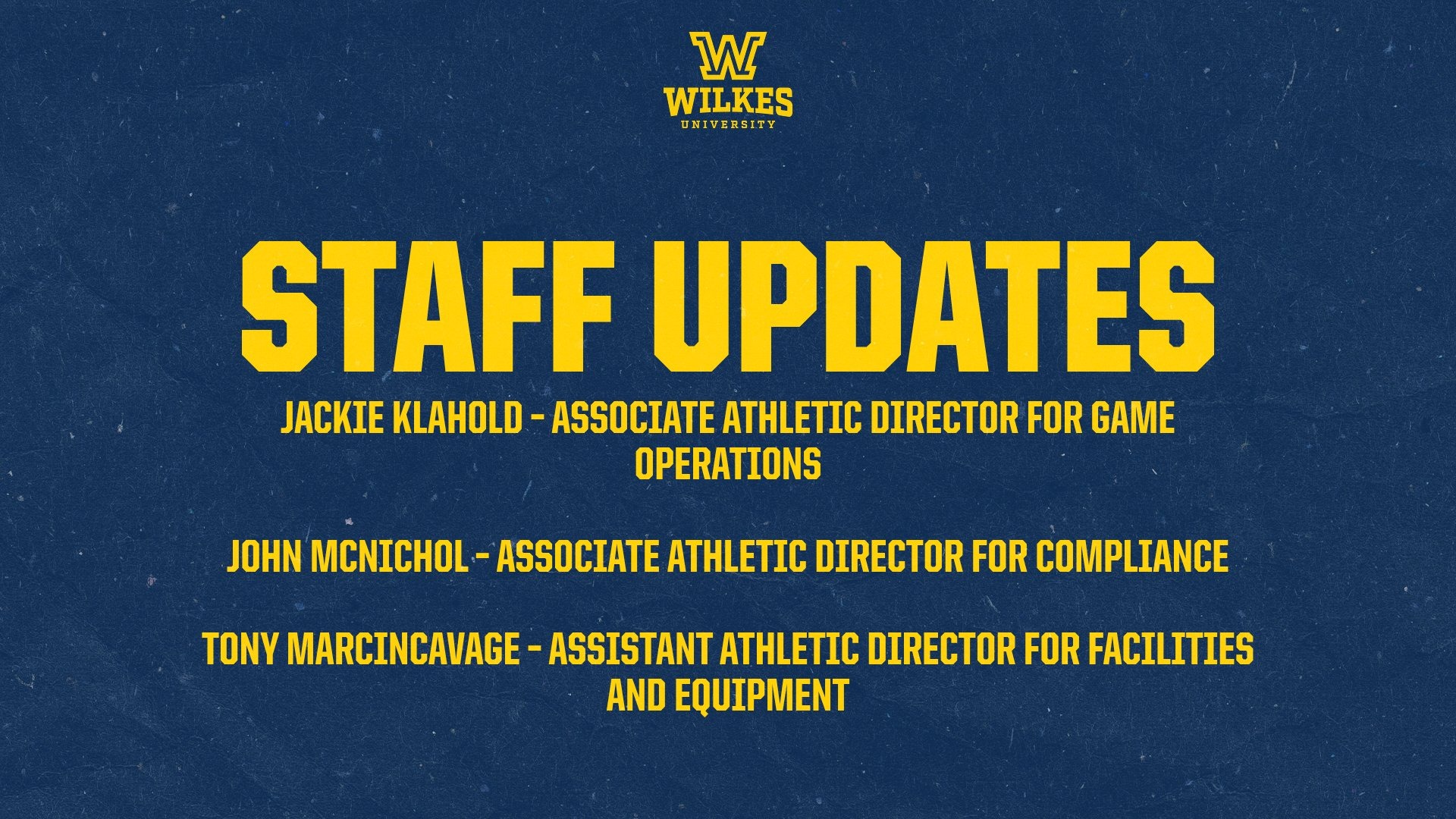 W
WILKES
UNIVERSITY

STAFF UPDATES

JACKIE KLAHOLD - ASSOCIATE ATHLETIC DIRECTOR FOR GAME OPERATIONS

JOHN MCNICHOL - ASSOCIATE ATHLETIC DIRECTOR FOR COMPLIANCE

TONY MARCINCAVAGE - ASSISTANT ATHLETIC DIRECTOR FOR FACILITIES AND EQUIPMENT